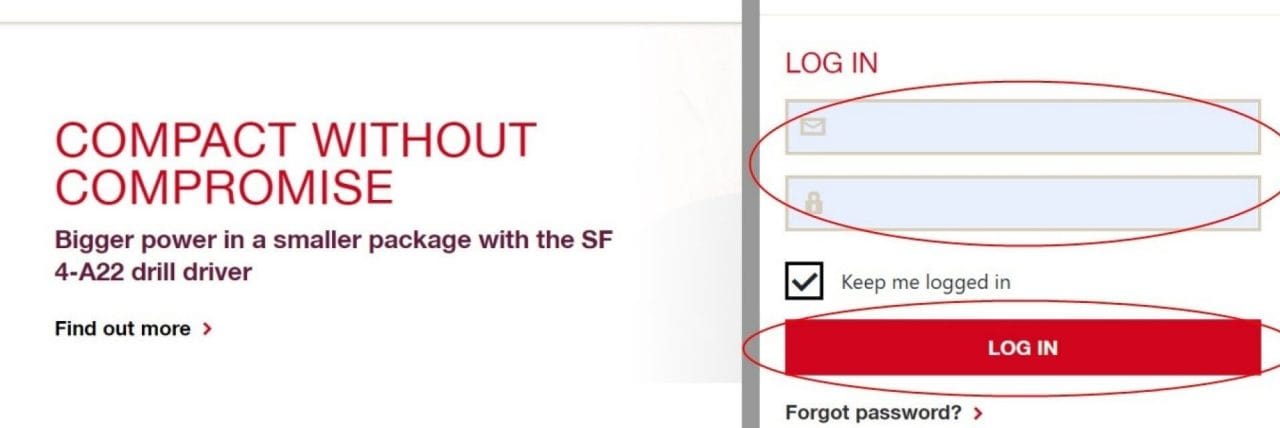 COMPACT WITHOUT COMPROMISE

Bigger power in a smaller package with the SF 4-A22 drill driver

Find out more >

LOG IN

Keep me logged in

LOG IN

Forgot password? >